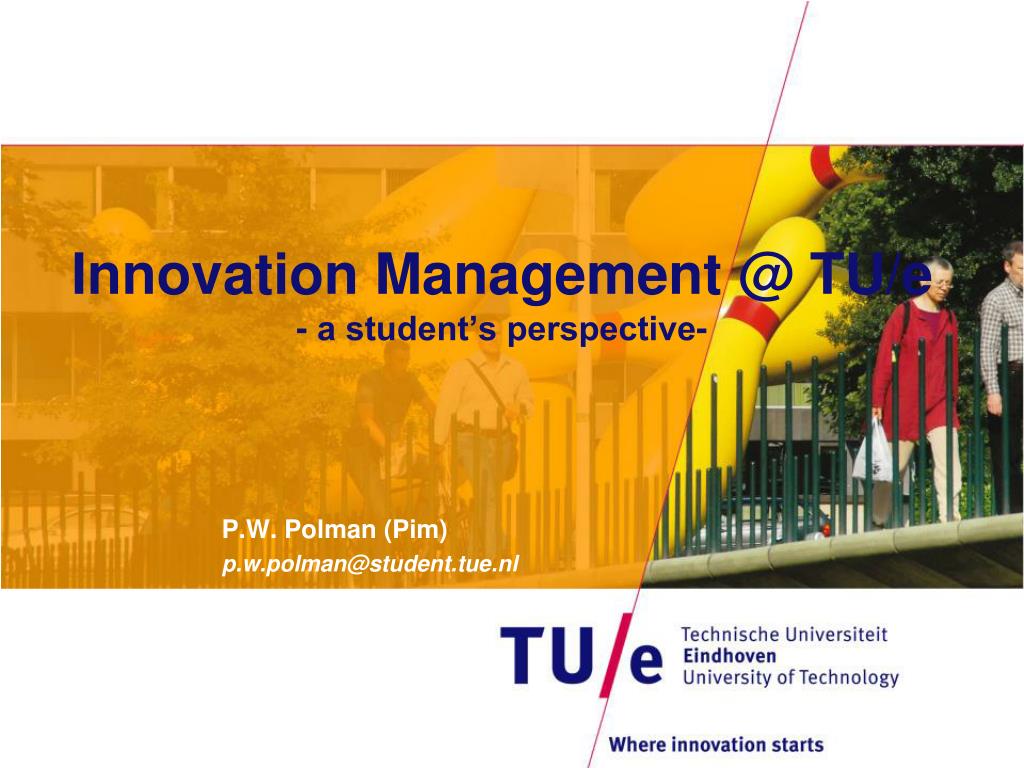 Innovation Management @ TU/e
- a student's perspective-

P.W. Polman (Pim)
p.w.polman@student.tue.nl

TU/e Technische Universiteit Eindhoven University of Technology

Where innovation starts